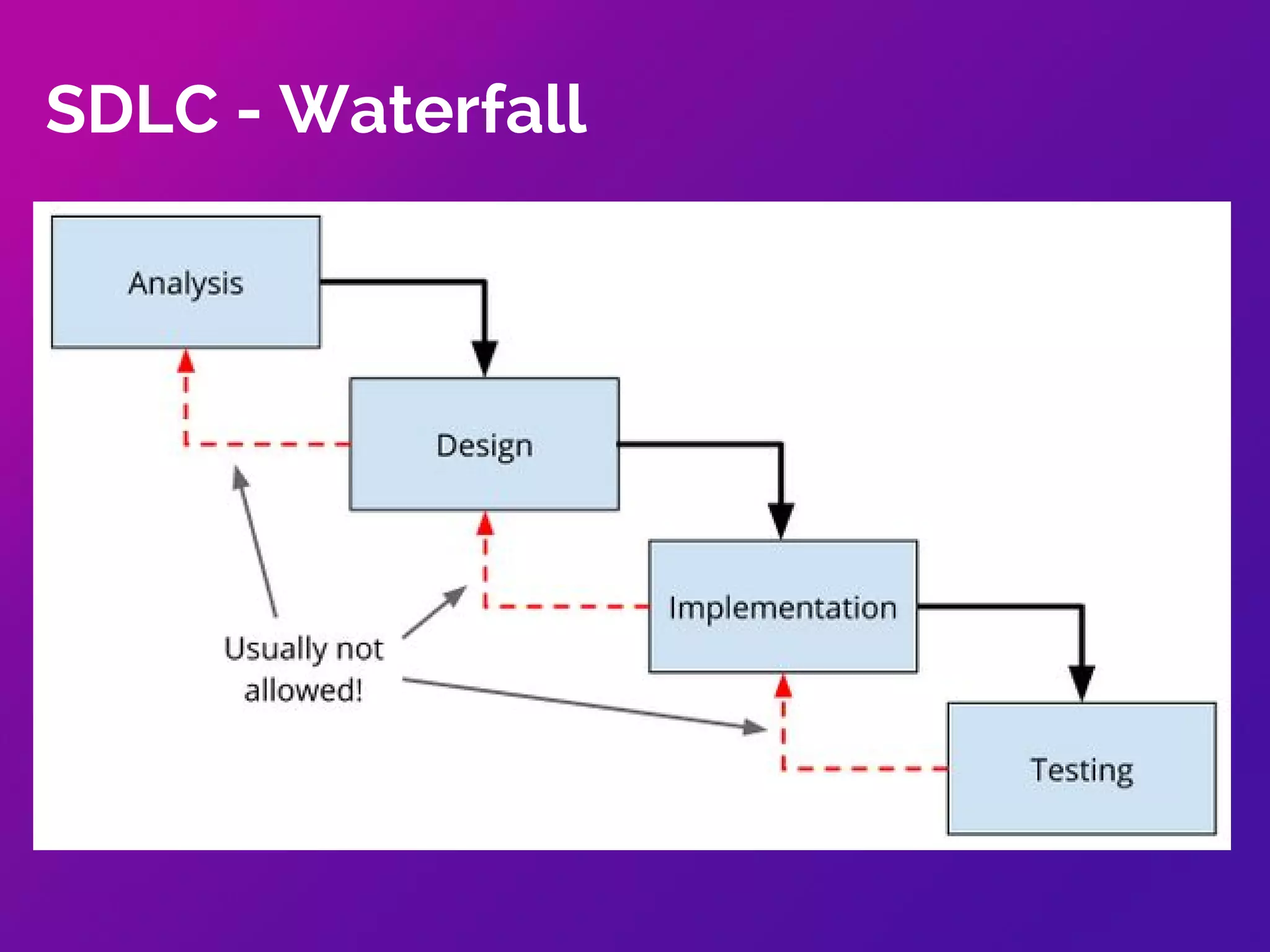 SDLC - Waterfall

Analysis

Design

Implementation

Testing

Usually not allowed!